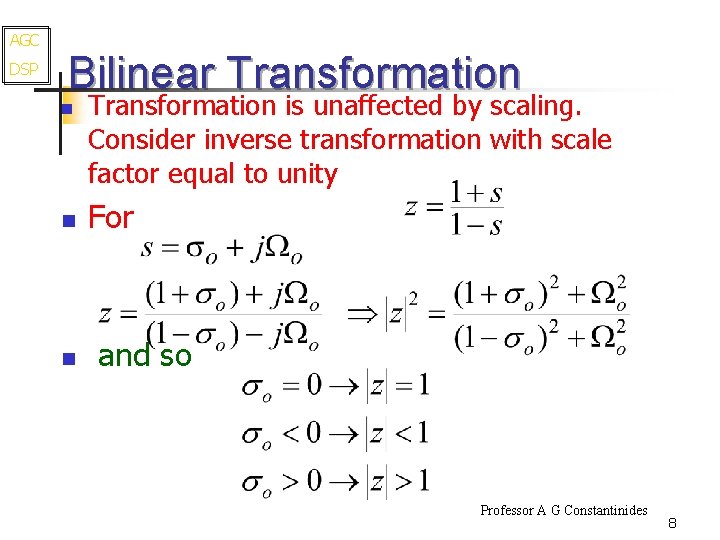 AGC
DSP

Bilinear Transformation

Transformation is unaffected by scaling. Consider inverse transformation with scale factor equal to unity

$z = \frac{1+s}{1-s}$

For

$s = \sigma_o + j\Omega_o$

$z = \frac{(1+\sigma_o) + j\Omega_o}{(1-\sigma_o) - j\Omega_o} \Rightarrow |z|^2 = \frac{(1+\sigma_o)^2 + \Omega_o^2}{(1-\sigma_o)^2 + \Omega_o^2}$

and so

$\sigma_o = 0 \rightarrow |z| = 1$

$\sigma_o < 0 \rightarrow |z| < 1$

$\sigma_o > 0 \rightarrow |z| > 1$

Professor A G Constantinides

8